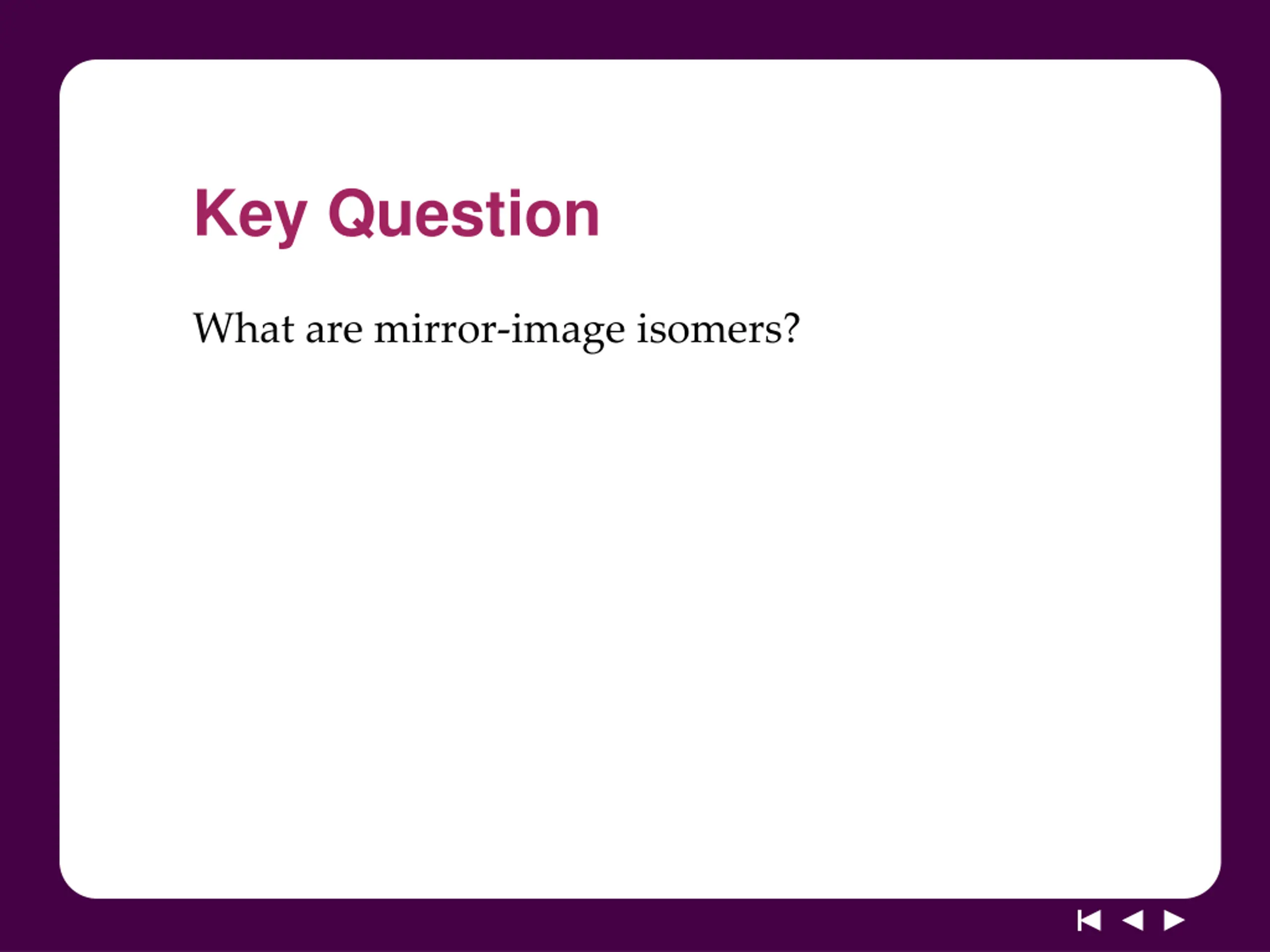 Key Question

What are mirror-image isomers?